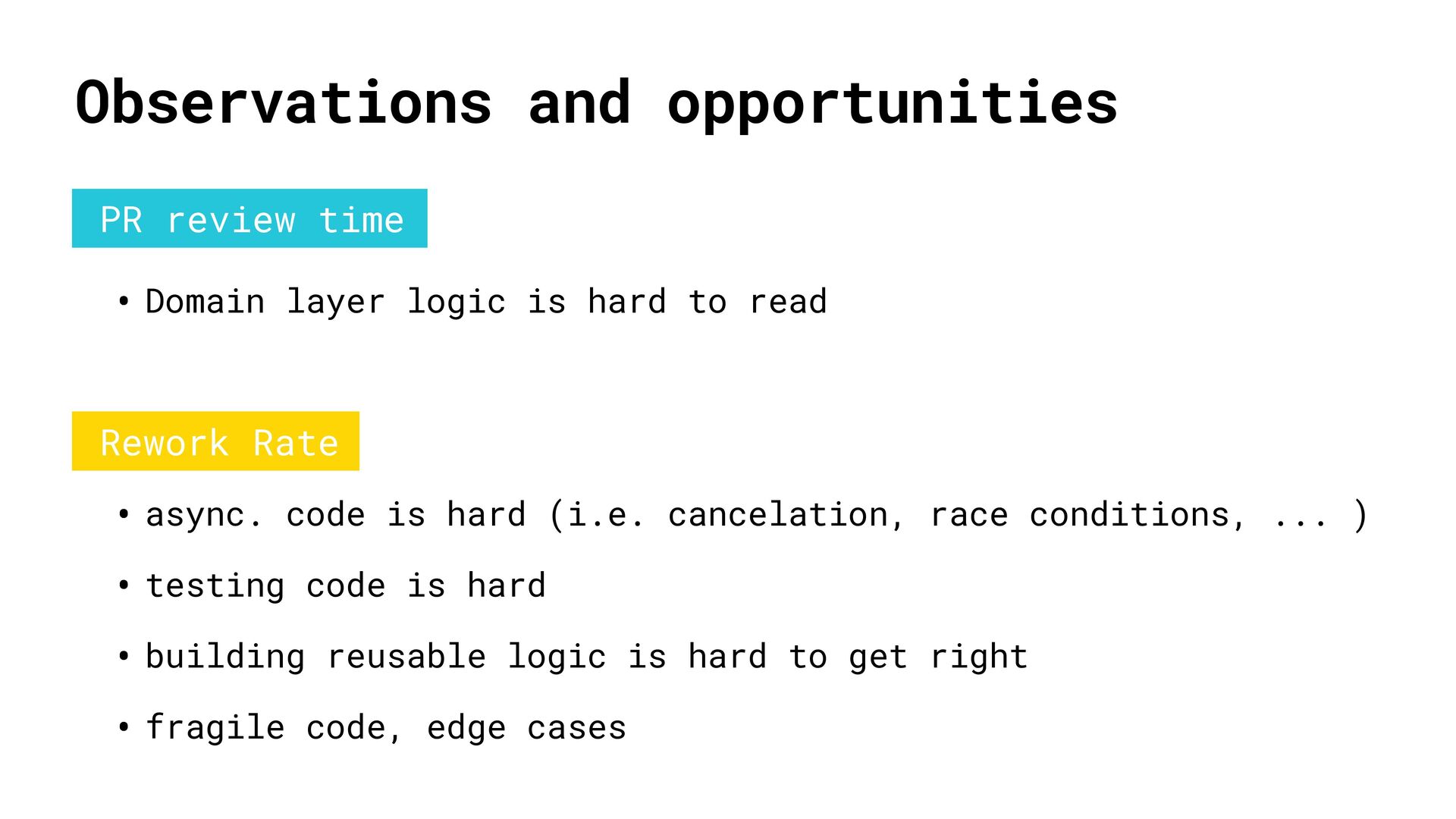 Observations and opportunities

PR review time

• Domain layer logic is hard to read

Rework Rate

• async. code is hard (i.e. cancelation, race conditions, ... )

• testing code is hard

• building reusable logic is hard to get right

• fragile code, edge cases